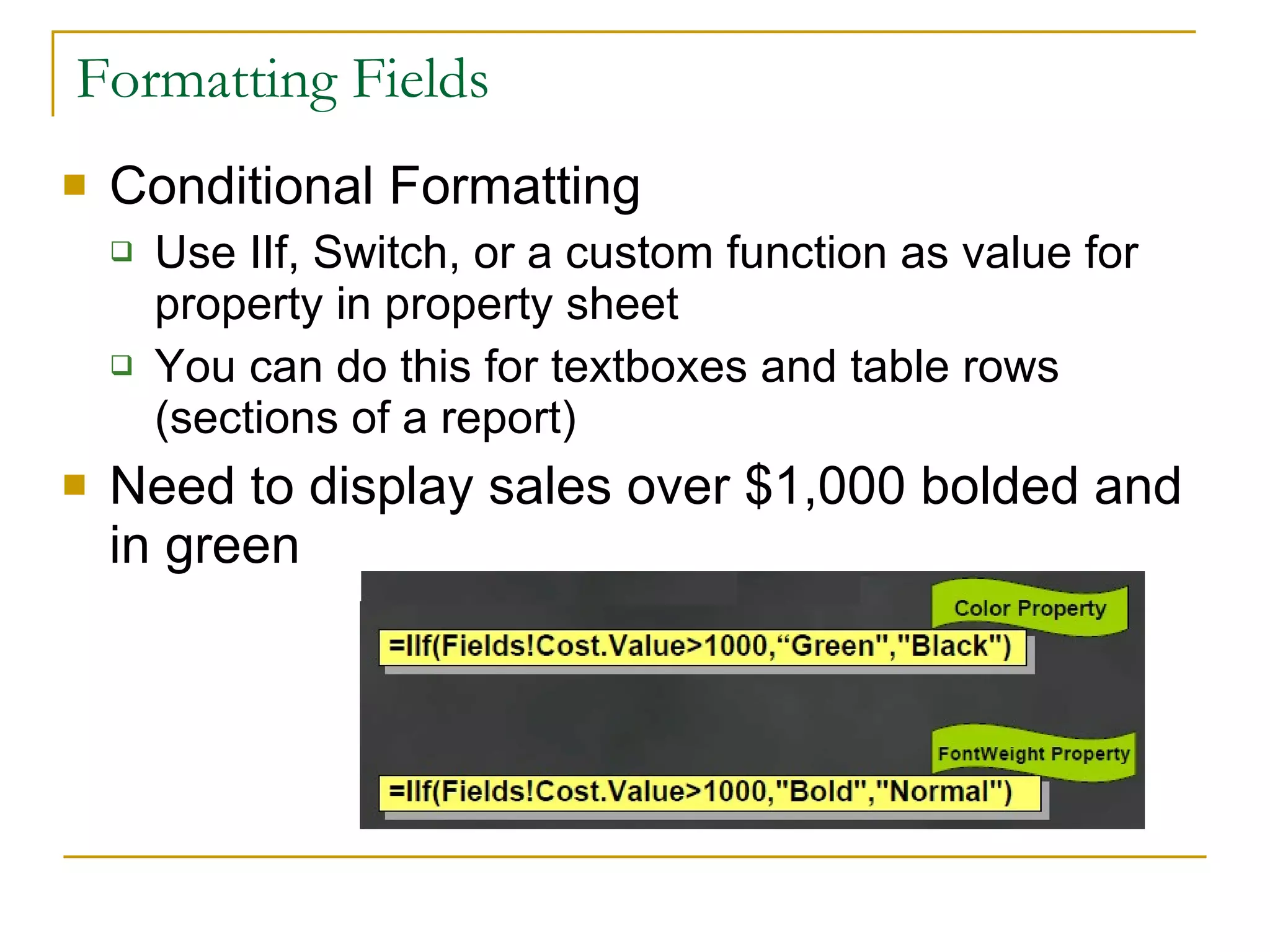 Formatting Fields

Conditional Formatting

Use IIf, Switch, or a custom function as value for property in property sheet

You can do this for textboxes and table rows (sections of a report)

Need to display sales over $1,000 bolded and in green

Color Property

=IIf(Fields!Cost.Value>1000,“Green","Black")

FontWeight Property

=IIf(Fields!Cost.Value>1000,"Bold","Normal")